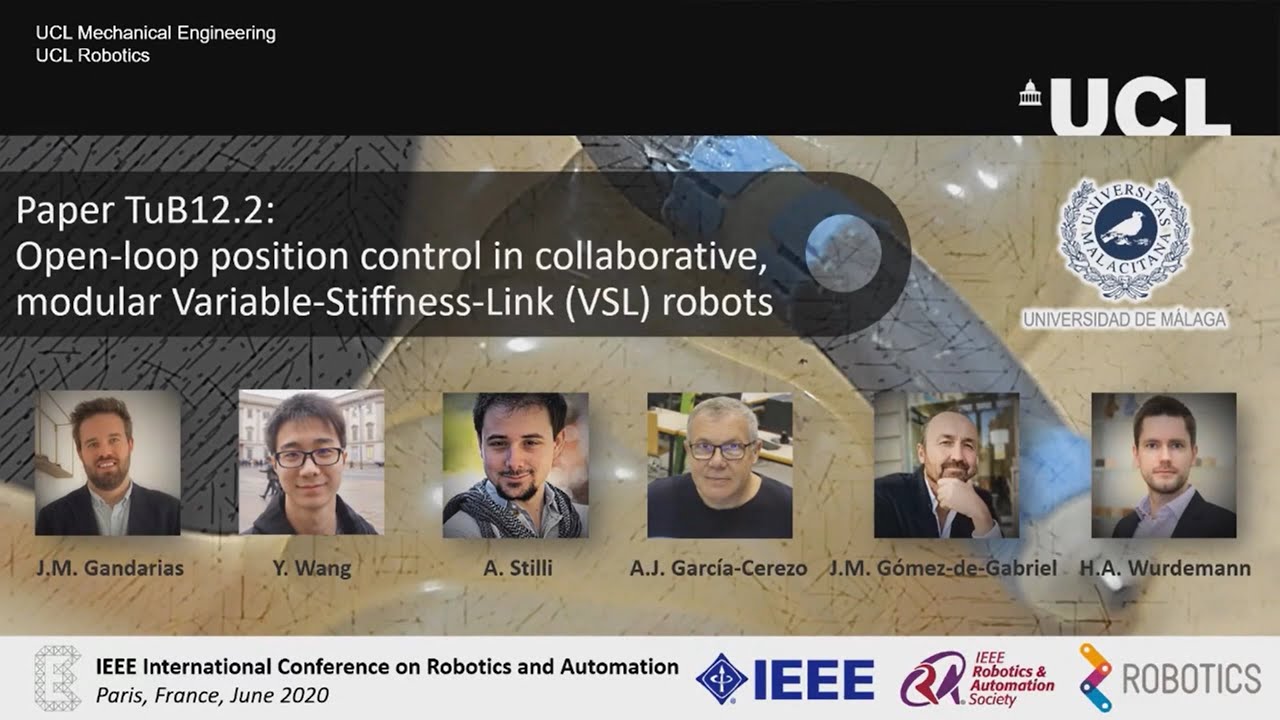 UCL Mechanical Engineering
UCL Robotics

UCL

Paper TuB12.2:
Open-loop position control in collaborative, modular Variable-Stiffness-Link (VSL) robots

UNIVERSITAS MALACITANA

UNIVERSIDAD DE MÁLAGA

J.M. Gandarias

Y. Wang

A. Stilli

A.J. García-Cerezo

J.M. Gómez-de-Gabriel

H.A. Wurdemann

IEEE International Conference on Robotics and Automation
Paris, France, June 2020

IEEE

IEEE Robotics & Automation Society

ROBOTICS